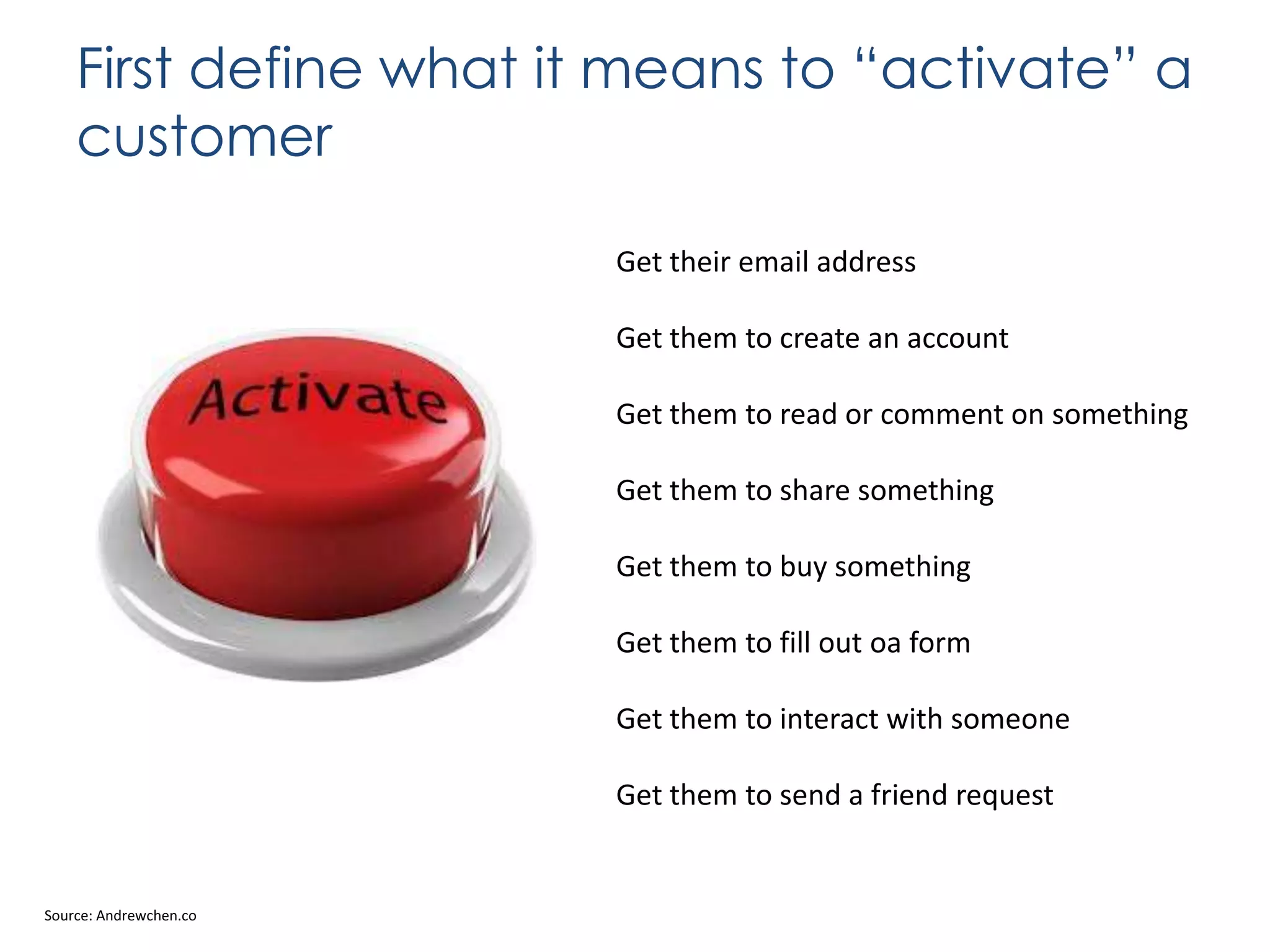 First define what it means to “activate” a customer

Activate

Get their email address

Get them to create an account

Get them to read or comment on something

Get them to share something

Get them to buy something

Get them to fill out oa form

Get them to interact with someone

Get them to send a friend request

Source: Andrewchen.co